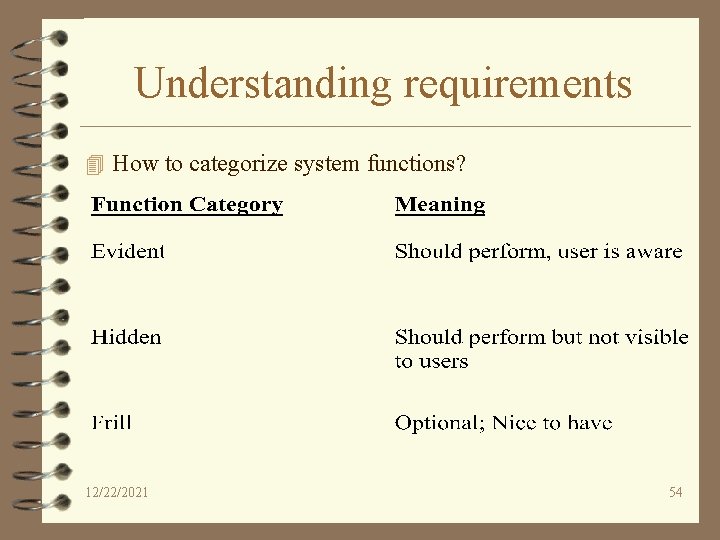 Understanding requirements

How to categorize system functions?

| Function Category | Meaning |
|---|---|
| Evident | Should perform, user is aware |
| Hidden | Should perform but not visible to users |
| Frill | Optional; Nice to have |

12/22/2021

54